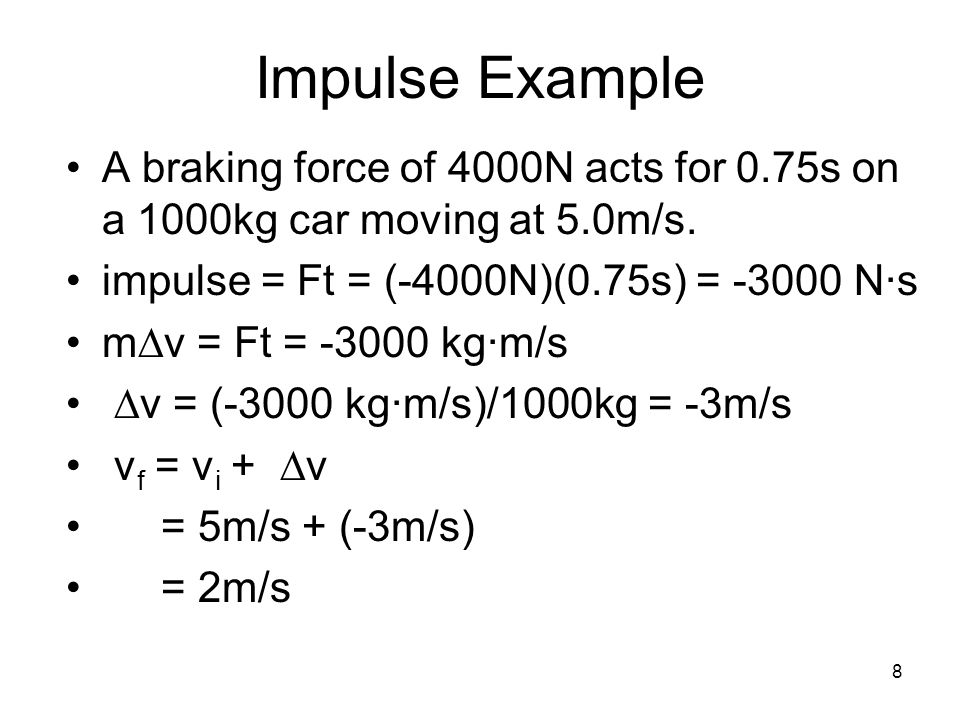 Impulse Example

• A braking force of 4000N acts for 0.75s on a 1000kg car moving at 5.0m/s.
• impulse = Ft = (-4000N)(0.75s) = -3000 N·s
• m$\Delta$v = Ft = -3000 kg·m/s
• $\Delta$v = (-3000 kg·m/s)/1000kg = -3m/s
• $v_f = v_i + \Delta v$
• = 5m/s + (-3m/s)
• = 2m/s

8